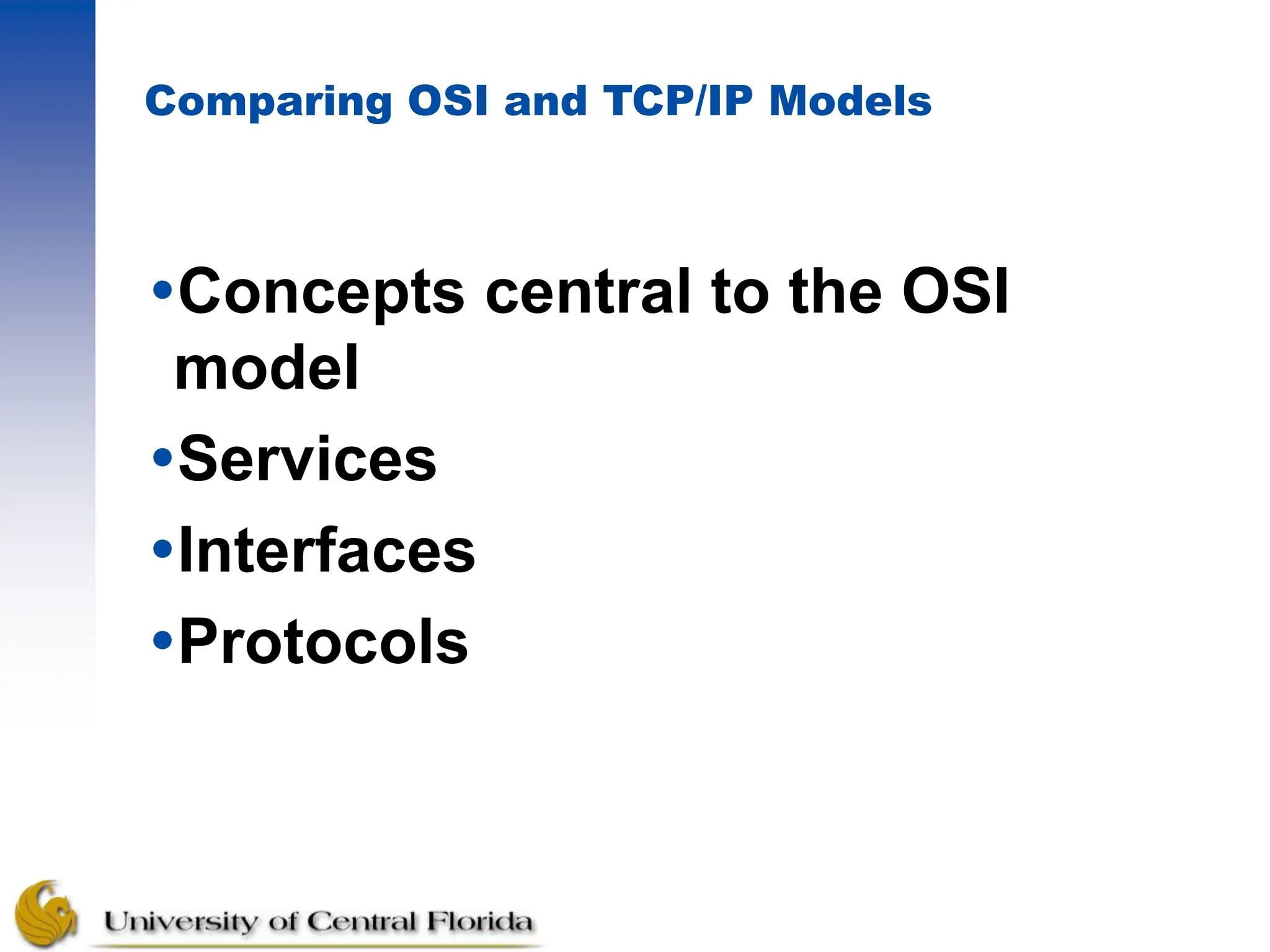 Comparing OSI and TCP/IP Models

•Concepts central to the OSI model

•Services

•Interfaces

•Protocols

University of Central Florida